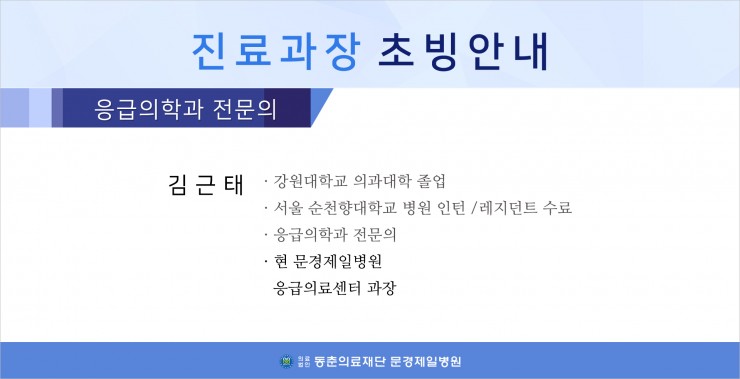 진료과장 초빙안내

응급의학과 전문의

김 근 태

· 강원대학교 의과대학 졸업
· 서울 순천향대학교 병원 인턴 /레지던트 수료
· 응급의학과 전문의
· 현 문경제일병원 응급의료센터 과장

의료법인 동춘의료재단 문경제일병원